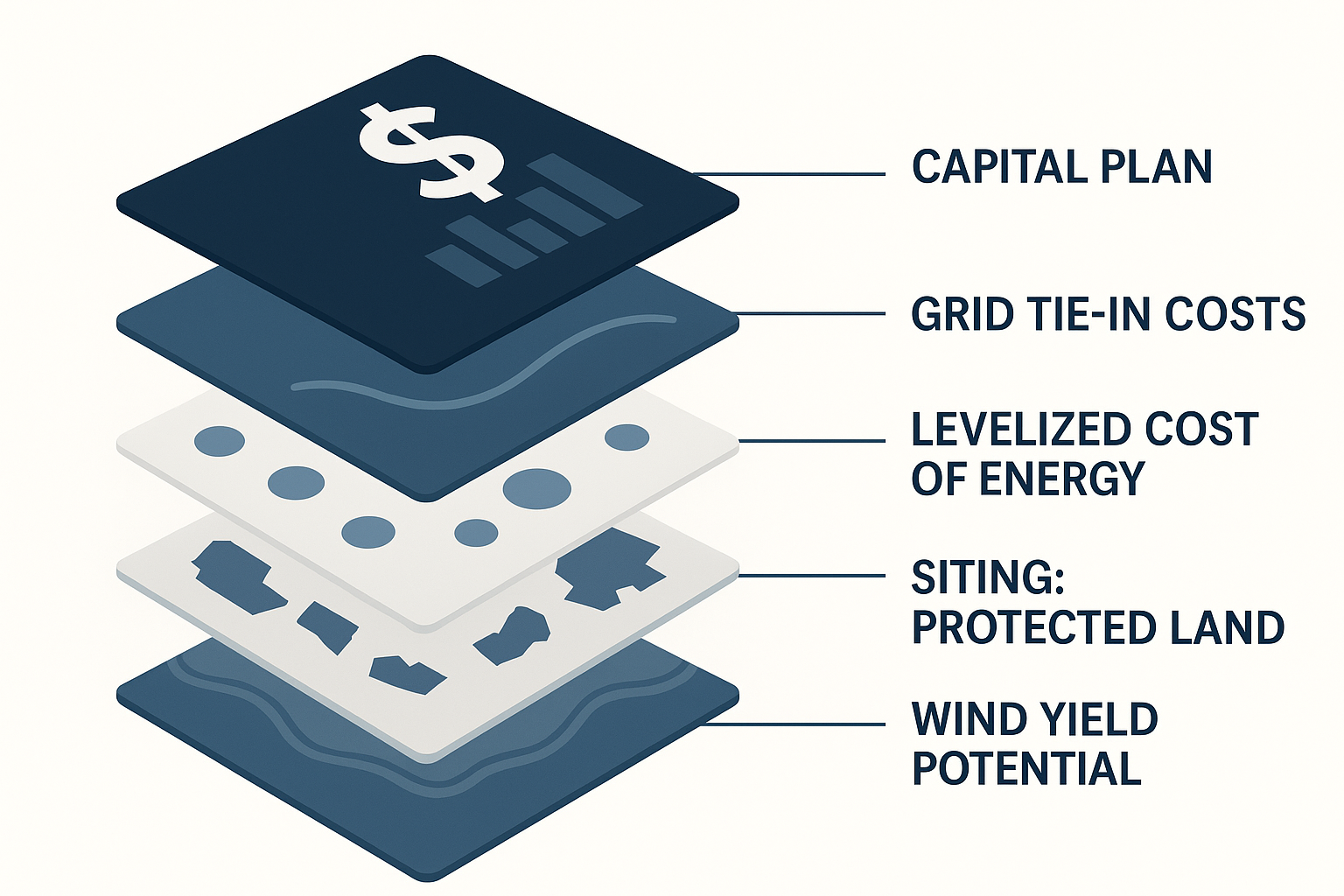 $

CAPITAL PLAN

GRID TIE-IN COSTS

LEVELIZED COST OF ENERGY

SITING: PROTECTED LAND

WIND YIELD POTENTIAL